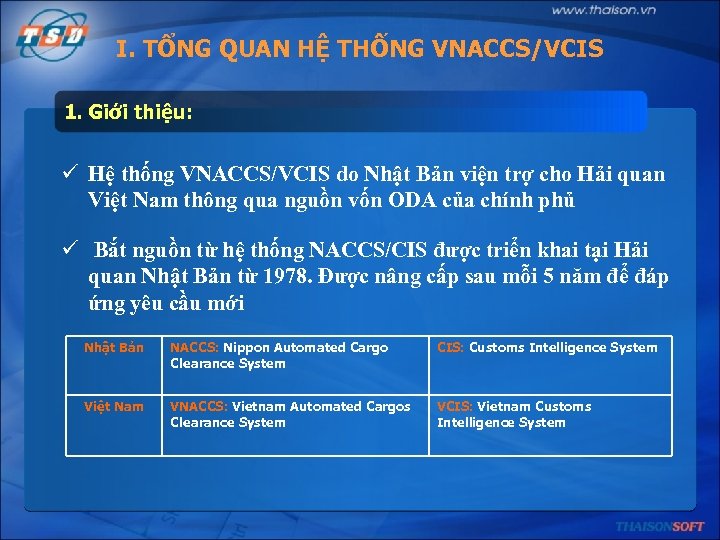 TSD

www.thaison.vn

I. TỔNG QUAN HỆ THỐNG VNACCS/VCIS

1. Giới thiệu:

✓ Hệ thống VNACCS/VCIS do Nhật Bản viện trợ cho Hải quan Việt Nam thông qua nguồn vốn ODA của chính phủ

✓ Bắt nguồn từ hệ thống NACCS/CIS được triển khai tại Hải quan Nhật Bản từ 1978. Được nâng cấp sau mỗi 5 năm để đáp ứng yêu cầu mới

| Nhật Bản | NACCS: Nippon Automated Cargo Clearance System | CIS: Customs Intelligence System |
|---|---|---|
| Việt Nam | VNACCS: Vietnam Automated Cargos Clearance System | VCIS: Vietnam Customs Intelligence System |

THAISONSOFT